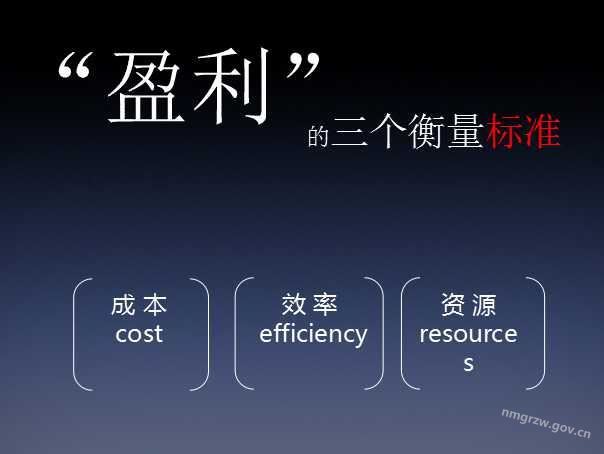 “盈利”
的三个衡量标准

成本
cost

效率
efficiency

资源
resources

nmgrzw.gov.cn